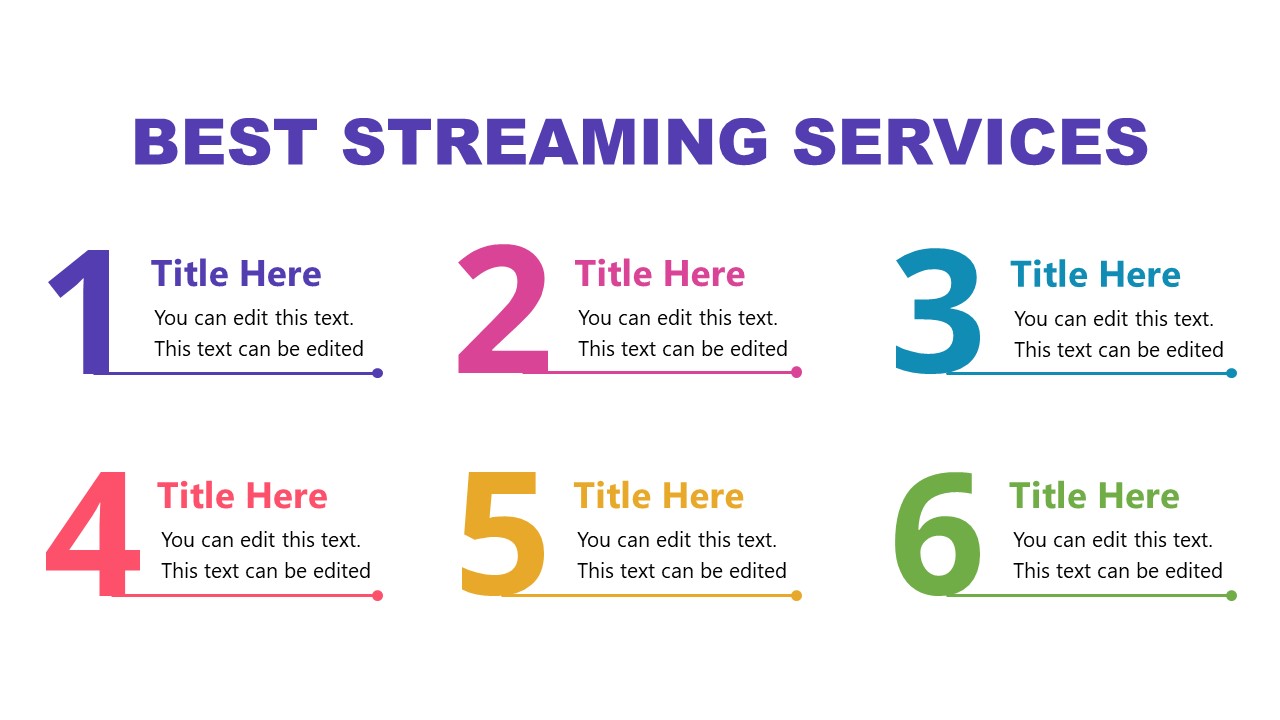 BEST STREAMING SERVICES

1 Title Here
You can edit this text. This text can be edited

2 Title Here
You can edit this text. This text can be edited

3 Title Here
You can edit this text. This text can be edited

4 Title Here
You can edit this text. This text can be edited

5 Title Here
You can edit this text. This text can be edited

6 Title Here
You can edit this text. This text can be edited